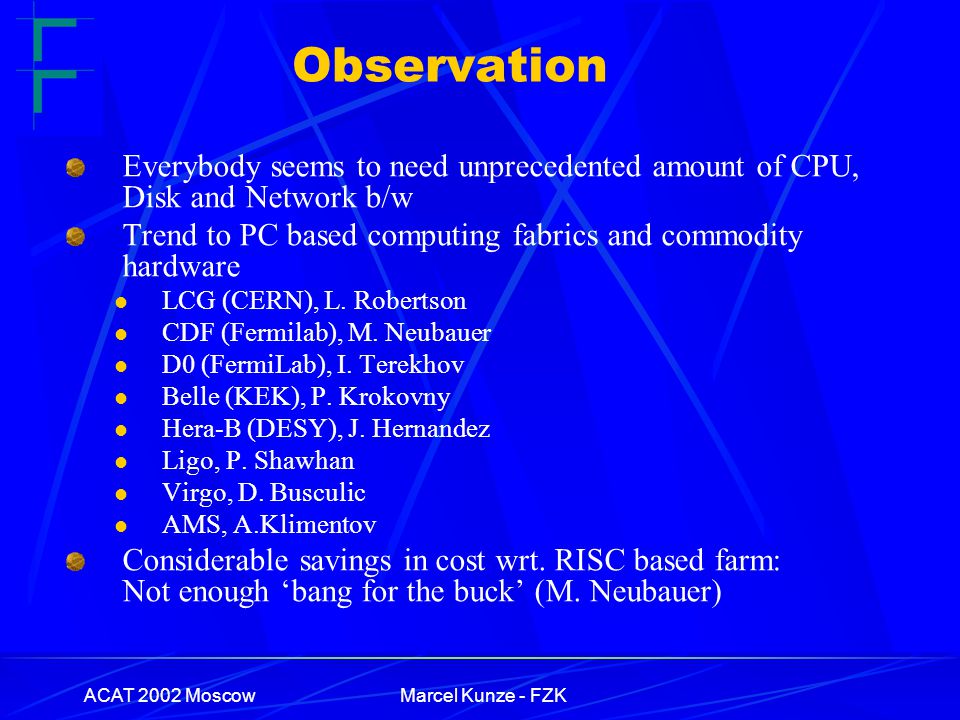 Observation

Everybody seems to need unprecedented amount of CPU, Disk and Network b/w

Trend to PC based computing fabrics and commodity hardware

LCG (CERN), L. Robertson

CDF (Fermilab), M. Neubauer

D0 (FermiLab), I. Terekhov

Belle (KEK), P. Krokovny

Hera-B (DESY), J. Hernandez

Ligo, P. Shawhan

Virgo, D. Busculic

AMS, A.Klimentov

Considerable savings in cost wrt. RISC based farm: Not enough ‘bang for the buck’ (M. Neubauer)

ACAT 2002 Moscow

Marcel Kunze - FZK